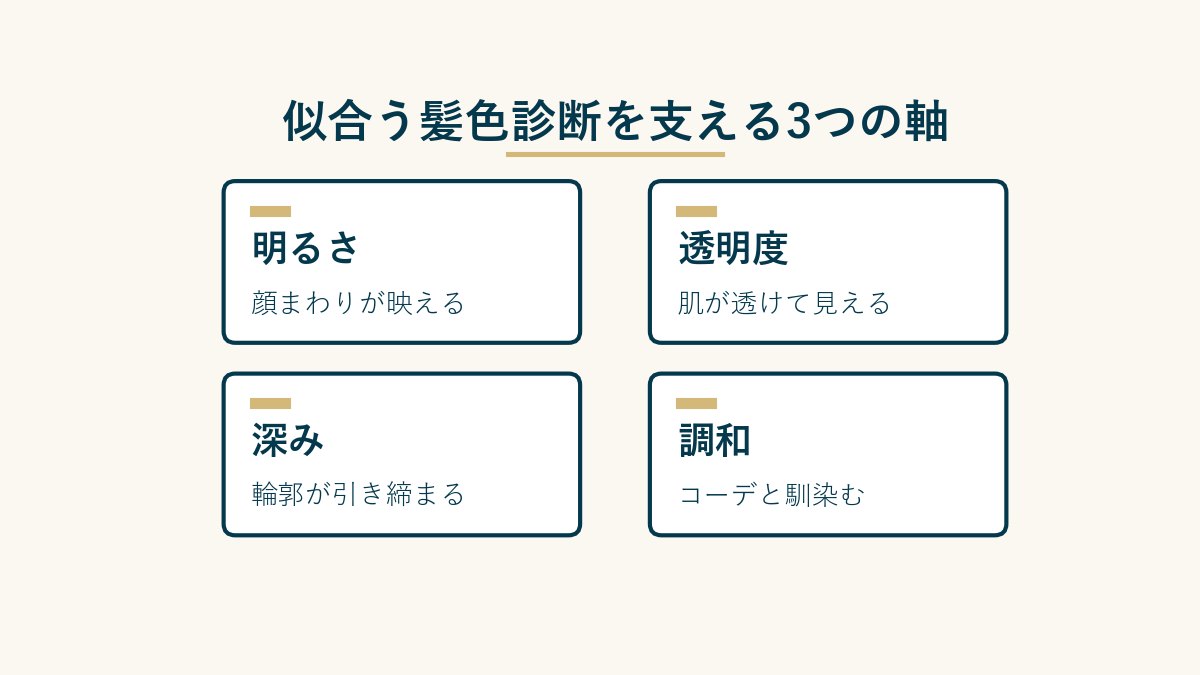 似合う髪色診断を支える3つの軸

明るさ

顔まわりが映える

透明度

肌が透けて見える

深み

輪郭が引き締まる

調和

コーデと馴染む